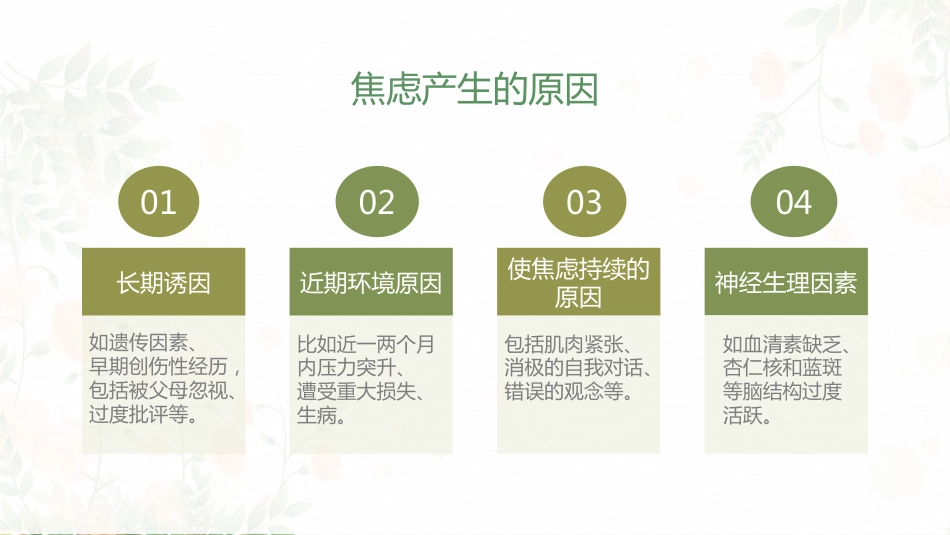 焦虑产生的原因

01

长期诱因

如遗传因素、早期创伤性经历，包括被父母忽视、过度批评等。

02

近期环境原因

比如近一两个月内压力突升、遭受重大损失、生病。

03

使焦虑持续的原因

包括肌肉紧张、消极的自我对话、错误的观念等。

04

神经生理因素

如血清素缺乏、杏仁核和蓝斑等脑结构过度活跃。